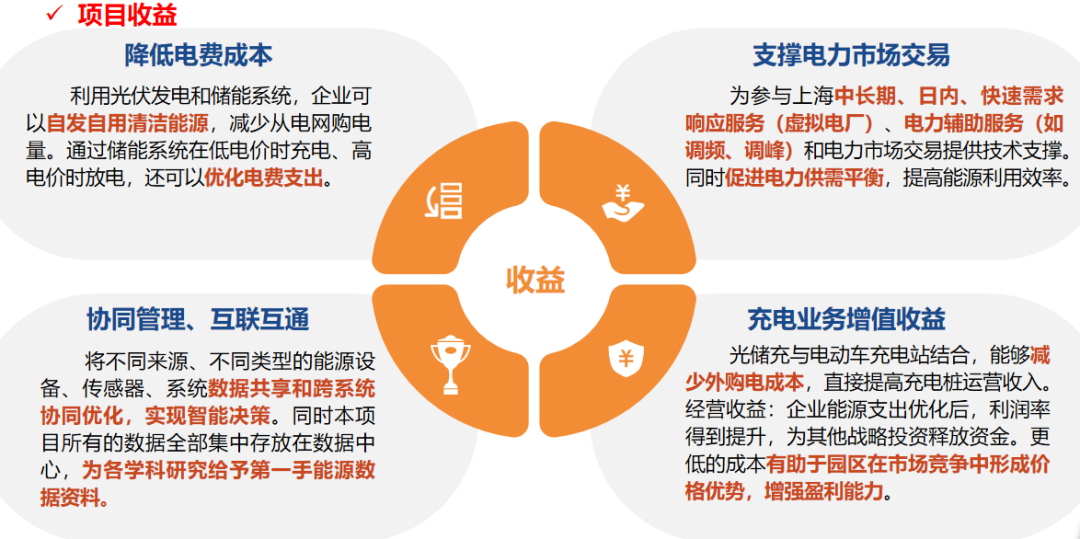 ✓ 项目收益

降低电费成本

利用光伏发电和储能系统，企业可以自发自用清洁能源，减少从电网购电量。通过储能系统在低电价时充电、高电价时放电，还可以优化电费支出。

支撑电力市场交易

为参与上海中长期、日内、快速需求响应服务（虚拟电厂）、电力辅助服务（如调频、调峰）和电力市场交易提供技术支撑。同时促进电力供需平衡，提高能源利用效率。

收益

协同管理、互联互通

将不同来源、不同类型的能源设备、传感器、系统数据共享和跨系统协同优化，实现智能决策。同时本项目所有的数据全部集中存放在数据中心，为各学科研究给予第一手能源数据资料。

充电业务增值收益

光储充与电动车充电站结合，能够减少外购电成本，直接提高充电桩运营收入。经营收益：企业能源支出优化后，利润率得到提升，为其他战略投资释放资金。更低的成本有助于园区在市场竞争中形成价格优势，增强盈利能力。